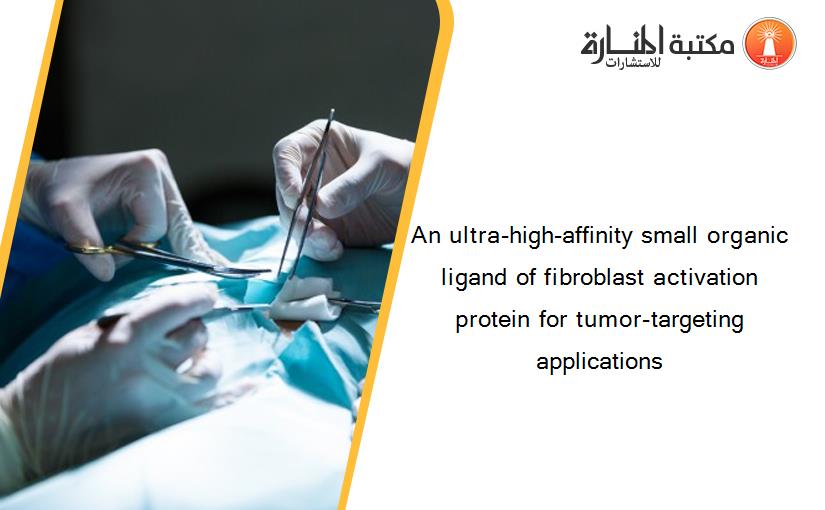 مكتبة المنارة للاستشارات

An ultra-high-affinity small organic ligand of fibroblast activation protein for tumor-targeting applications